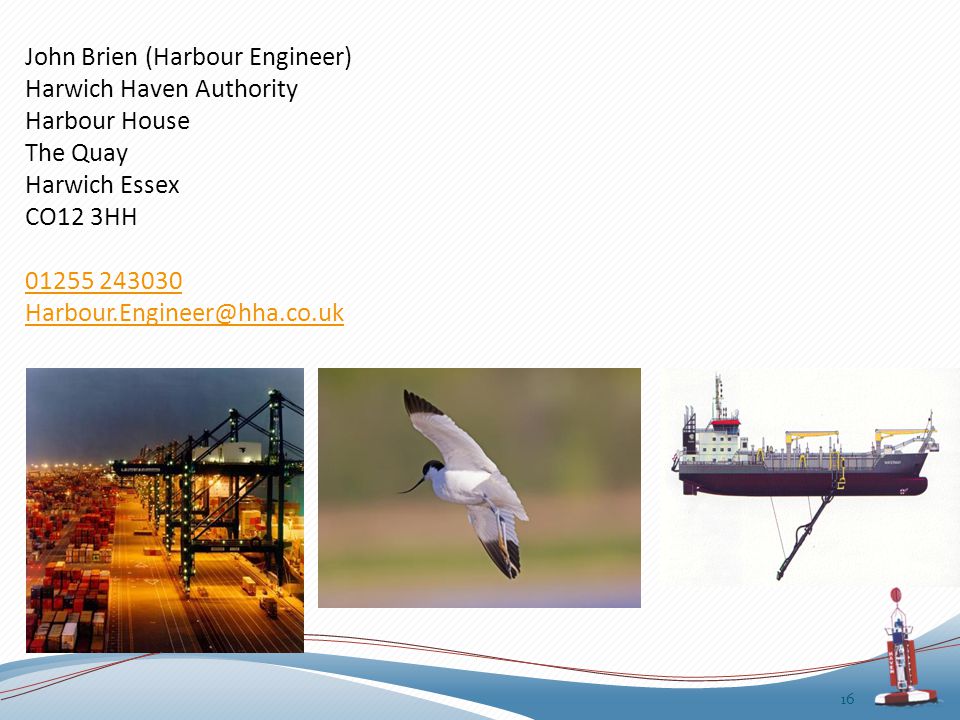 John Brien (Harbour Engineer)
Harwich Haven Authority
Harbour House
The Quay
Harwich Essex
CO12 3HH

01255 243030
Harbour.Engineer@hha.co.uk

16